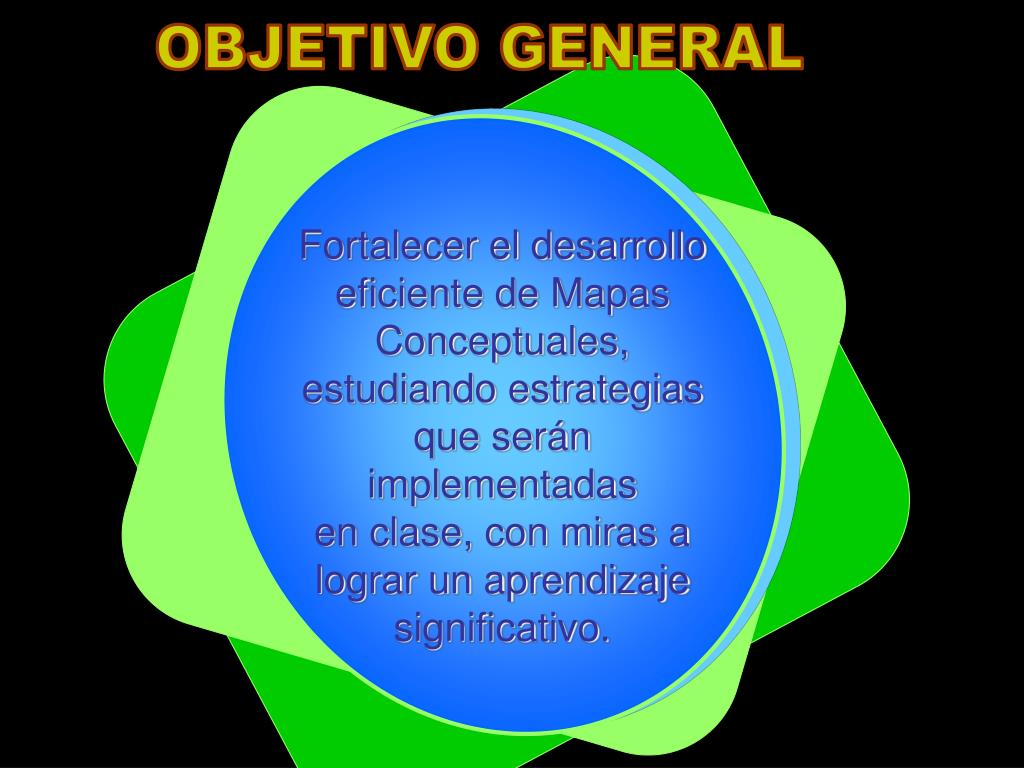 OBJETIVO GENERAL

Fortalecer el desarrollo eficiente de Mapas Conceptuales, estudiando estrategias que serán implementadas en clase, con miras a lograr un aprendizaje significativo.